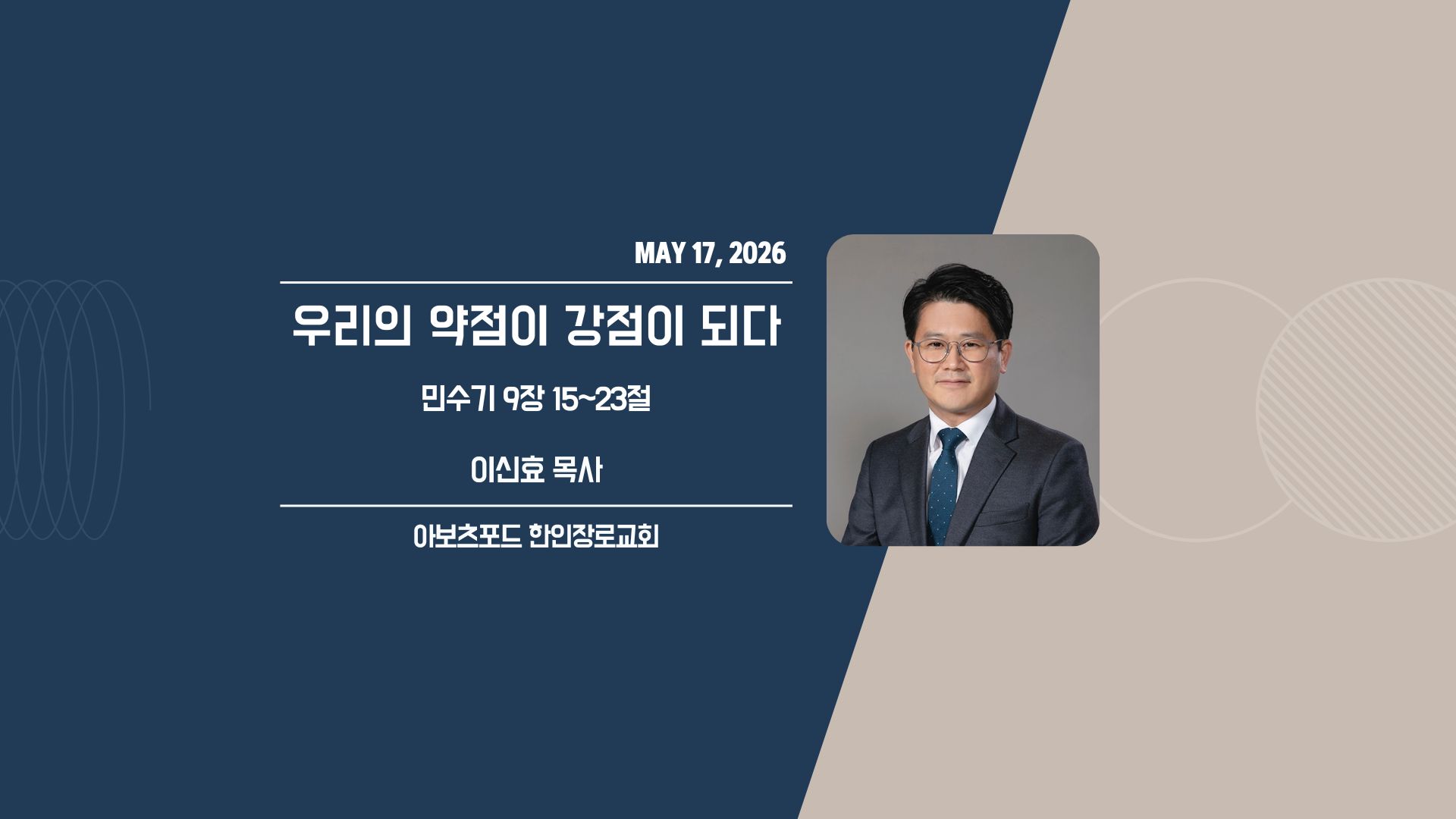 MAY 17, 2026

우리의 약점이 강점이 되다

민수기 9장 15~23절

이신효 목사

아보츠포드 한인장로교회